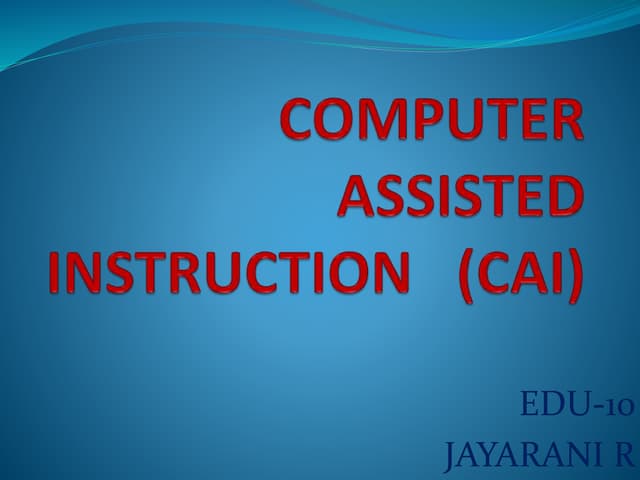 COMPUTER ASSISTED INSTRUCTION (CAI)

EDU-10
JAYARANI R